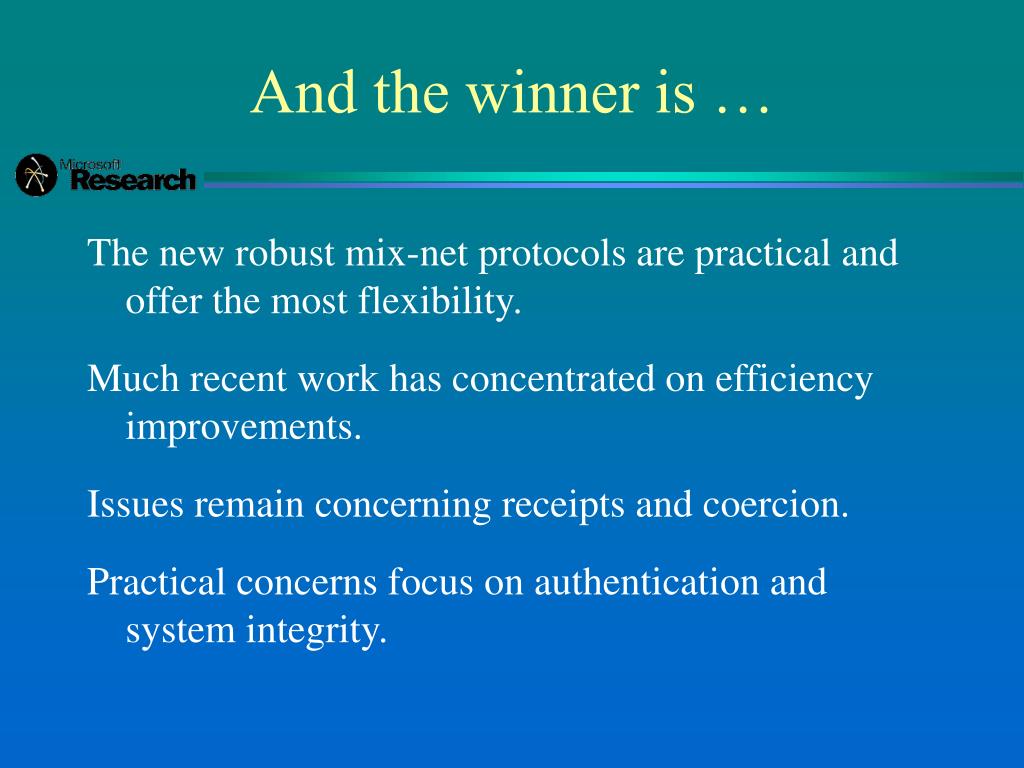 And the winner is …

Microsoft Research

The new robust mix-net protocols are practical and offer the most flexibility.

Much recent work has concentrated on efficiency improvements.

Issues remain concerning receipts and coercion.

Practical concerns focus on authentication and system integrity.